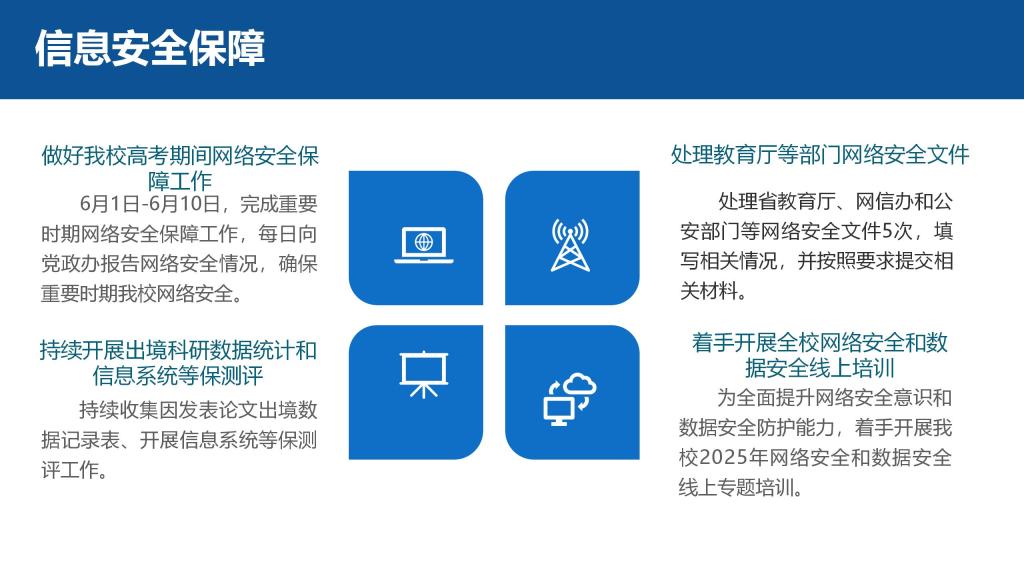 信息安全保障

做好我校高考期间网络安全保障工作

6月1日-6月10日，完成重要时期网络安全保障工作，每日向党政办报告网络安全情况，确保重要时期我校网络安全。

持续开展出境科研数据统计和信息系统等保测评

持续收集因发表论文出境数据记录表、开展信息系统等保测评工作。

处理教育厅等部门网络安全文件

处理省教育厅、网信办和公安部门等网络安全文件5次，填写相关情况，并按照要求提交相关材料。

着手开展全校网络安全和数据安全线上培训

为全面提升网络安全意识和数据安全防护能力，着手开展我校2025年网络安全和数据安全线上专题培训。